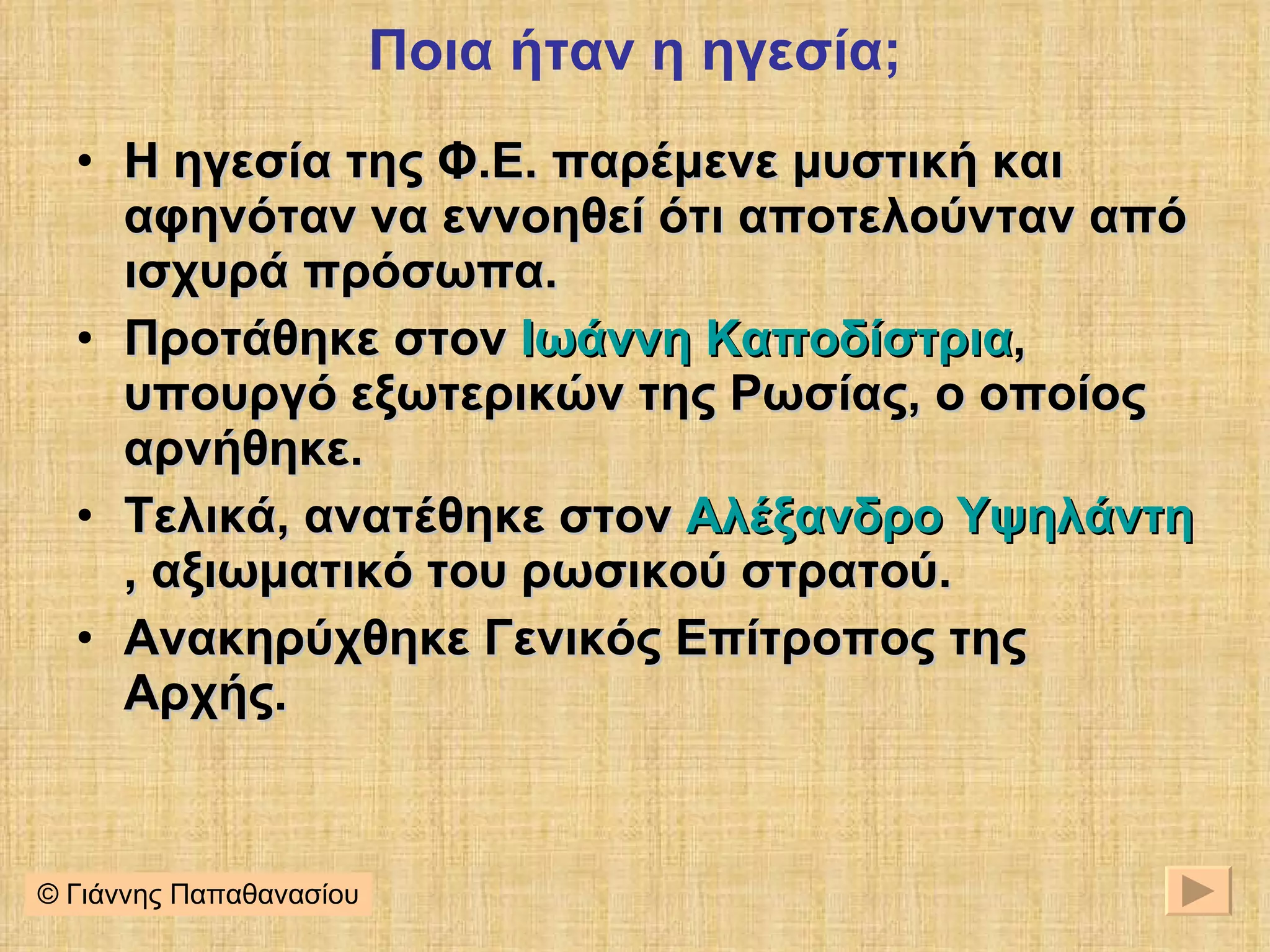 Ποια ήταν η ηγεσία;

• Η ηγεσία της Φ.Ε. παρέμενε μυστική και αφηνόταν να εννοηθεί ότι αποτελούνταν από ισχυρά πρόσωπα.

• Προτάθηκε στον Ιωάννη Καποδίστρια, υπουργό εξωτερικών της Ρωσίας, ο οποίος αρνήθηκε.

• Τελικά, ανατέθηκε στον Αλέξανδρο Υψηλάντη , αξιωματικό του ρωσικού στρατού.

• Ανακηρύχθηκε Γενικός Επίτροπος της Αρχής.

© Γιάννης Παπαθανασίου